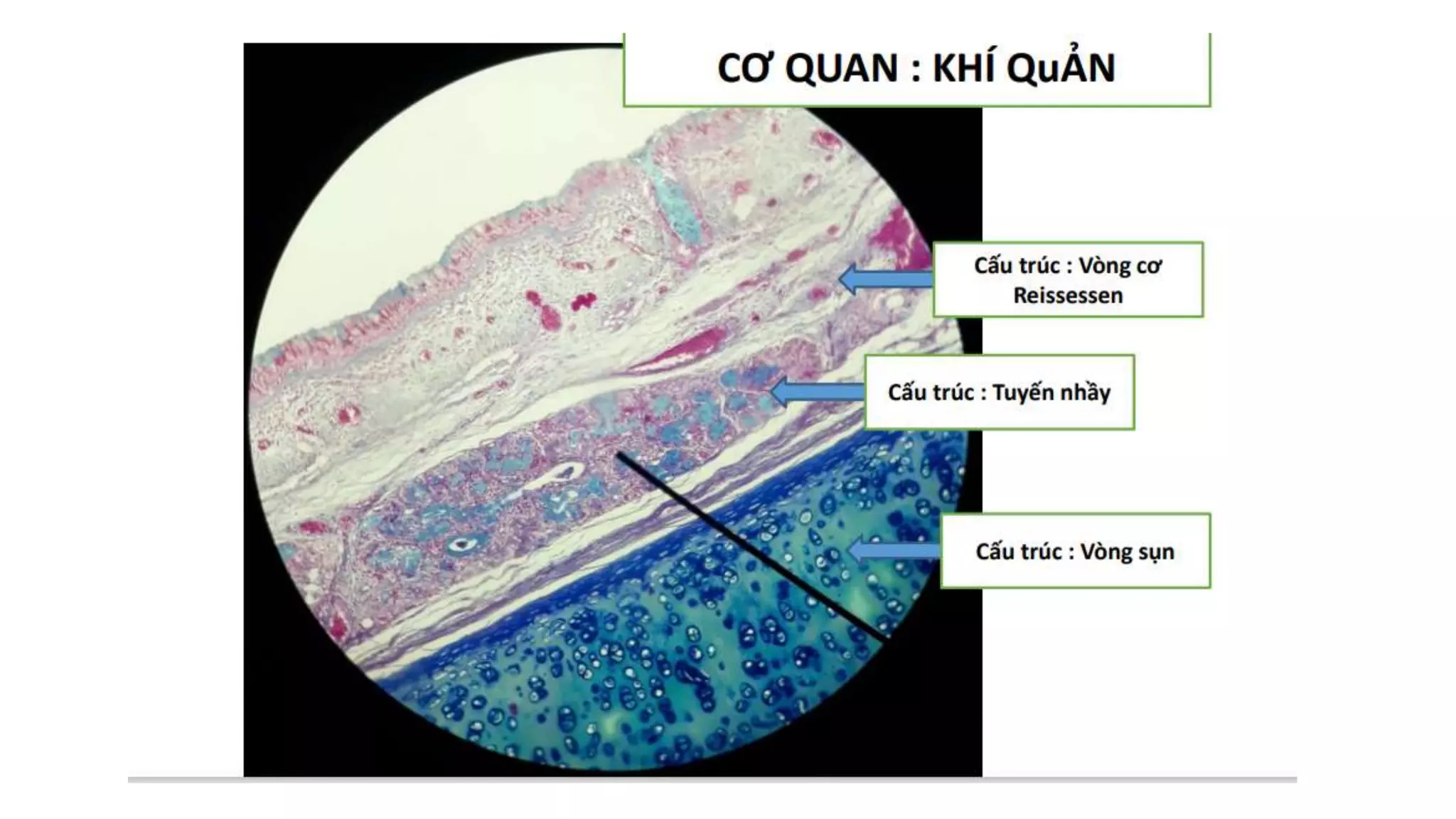 CƠ QUAN : KHÍ QuẢN

Cấu trúc : Vòng cơ Reissessen

Cấu trúc : Tuyến nhầy

Cấu trúc : Vòng sụn